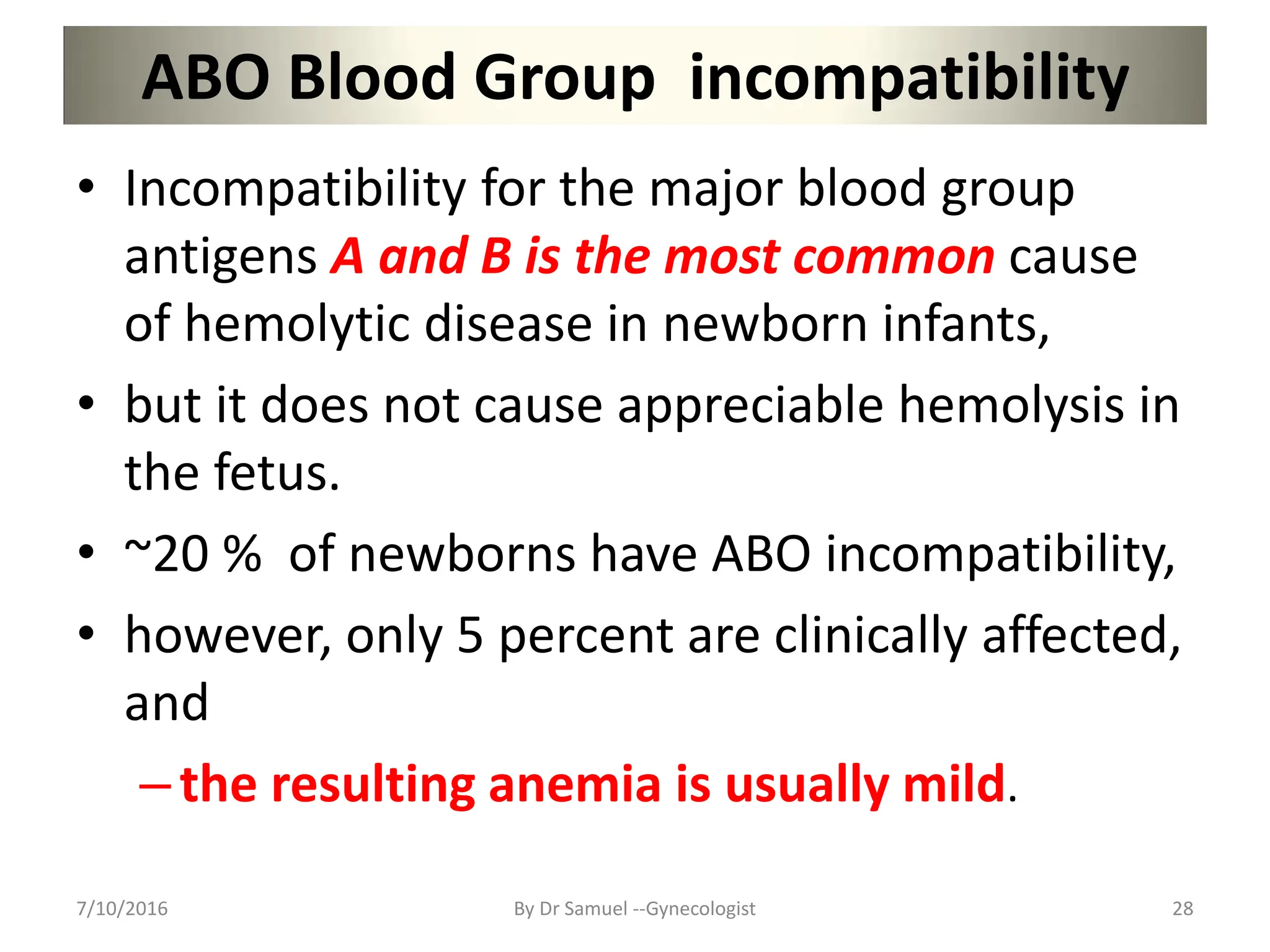 ABO Blood Group incompatibility

• Incompatibility for the major blood group antigens A and B is the most common cause of hemolytic disease in newborn infants,

• but it does not cause appreciable hemolysis in the fetus.

• ~20 % of newborns have ABO incompatibility,

• however, only 5 percent are clinically affected, and

– the resulting anemia is usually mild.

7/10/2016

By Dr Samuel --Gynecologist

28